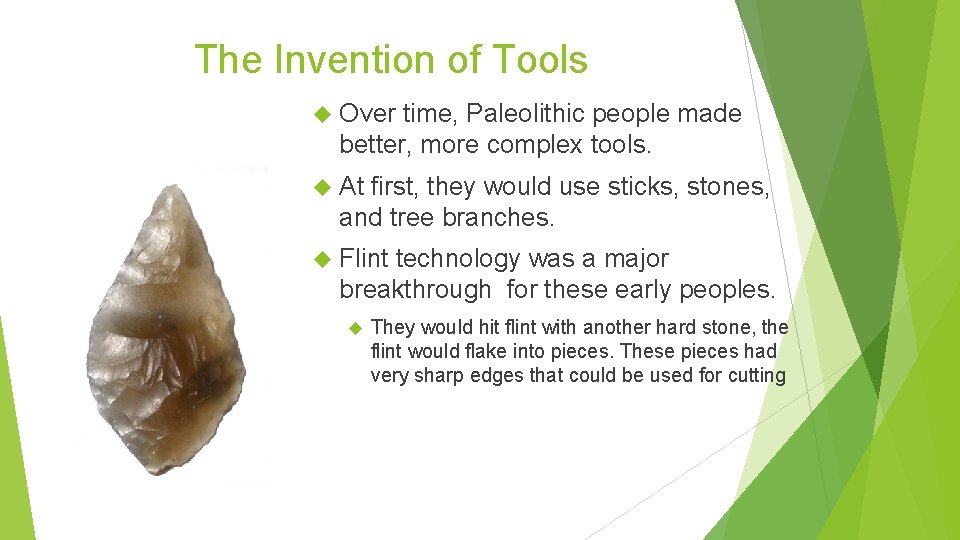 The Invention of Tools

Over time, Paleolithic people made better, more complex tools.

At first, they would use sticks, stones, and tree branches.

Flint technology was a major breakthrough  for these early peoples.

They would hit flint with another hard stone, the flint would flake into pieces. These pieces had very sharp edges that could be used for cutting